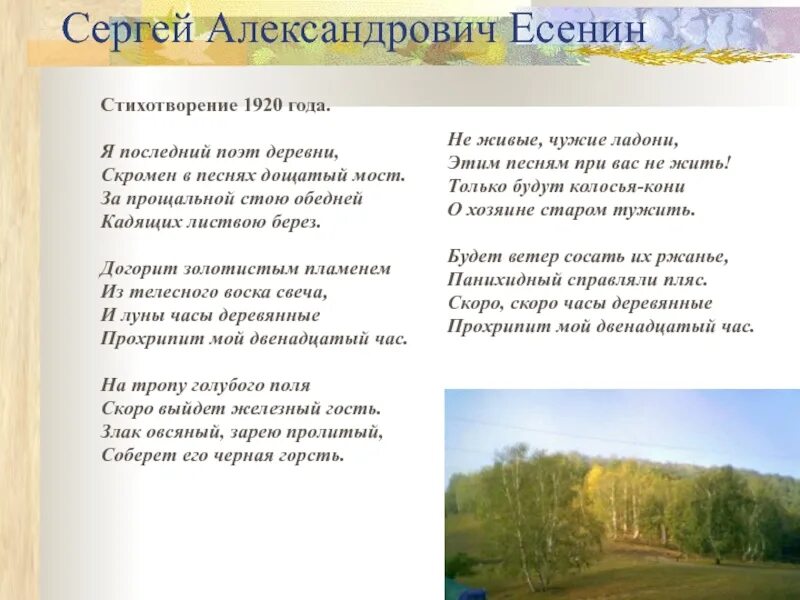 Сергей Александрович Есенин

Стихотворение 1920 года.

Я последний поэт деревни,
Скромен в песнях дощатый мост.
За прощальной стою обедней
Кадящих листвою берез.

Догорит золотистым пламенем
Из телесного воска свеча,
И луны часы деревянные
Прохрипит мой двенадцатый час.

На тропу голубого поля
Скоро выйдет железный гость.
Злак овсяный, зарею пролитый,
Соберет его черная горсть.

Не живые, чужие ладони,
Этим песням при вас не жить!
Только будут колосья-кони
О хозяине старом тужить.

Будет ветер сосать их ржанье,
Панихидный справляли пляс.
Скоро, скоро часы деревянные
Прохрипит мой двенадцатый час.